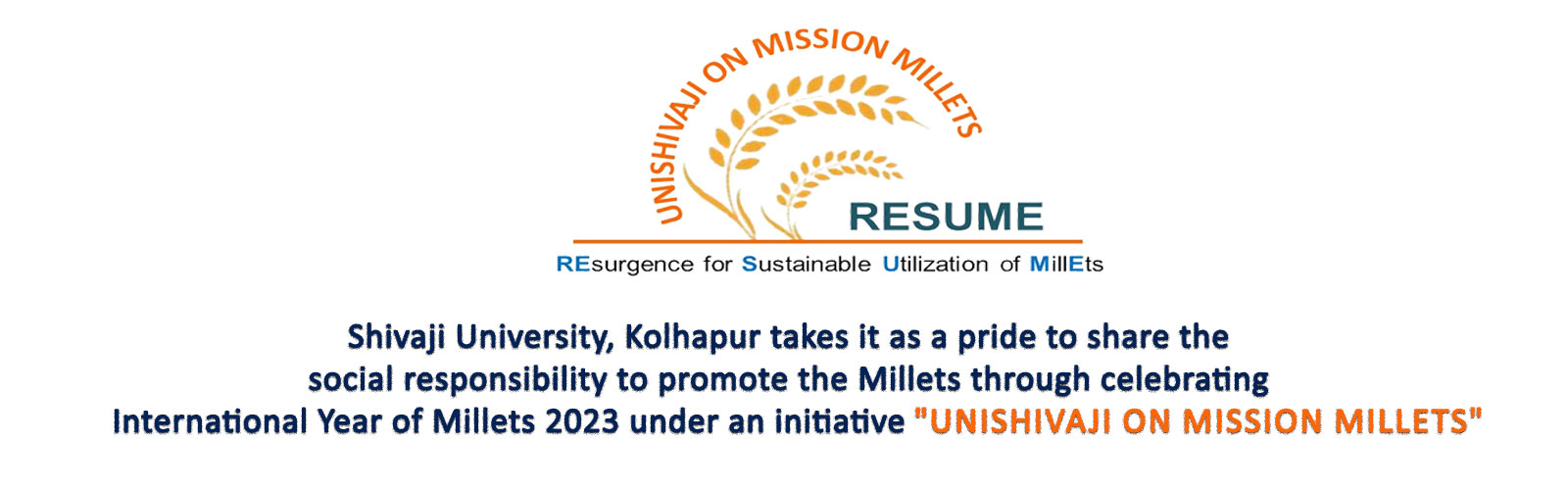 UNISHIVAJI ON MISSION MILLETS

RESUME

REsurgence for Sustainable Utilization of MillEts

Shivaji University, Kolhapur takes it as a pride to share the social responsibility to promote the Millets through celebrating International Year of Millets 2023 under an initiative "UNISHIVAJI ON MISSION MILLETS"